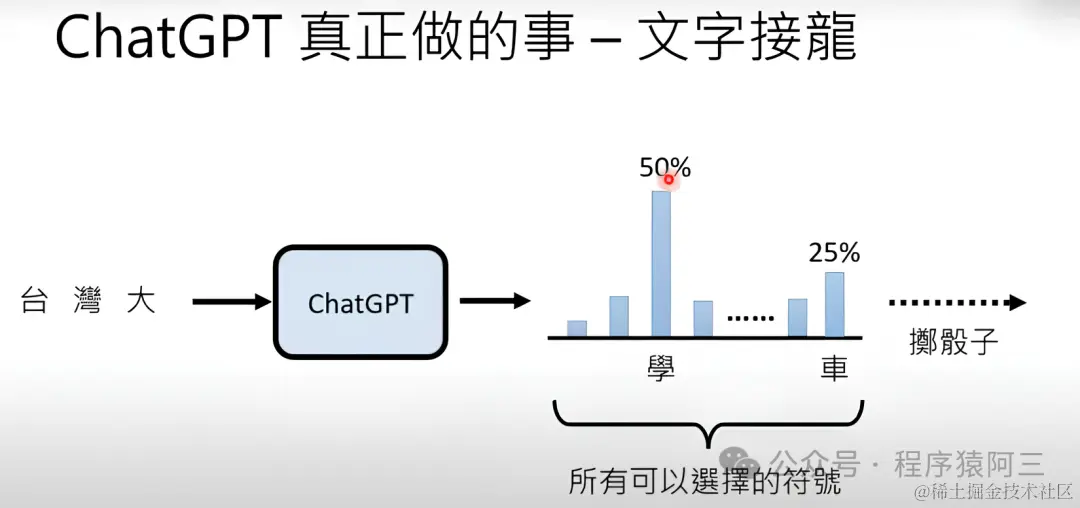 ChatGPT 真正做的事 – 文字接龍

台 灣 大

ChatGPT

50%

25%

......

學

車

擲骰子

所有可以選擇的符號

公众号 · 程序猿阿三

@稀土掘金技术社区